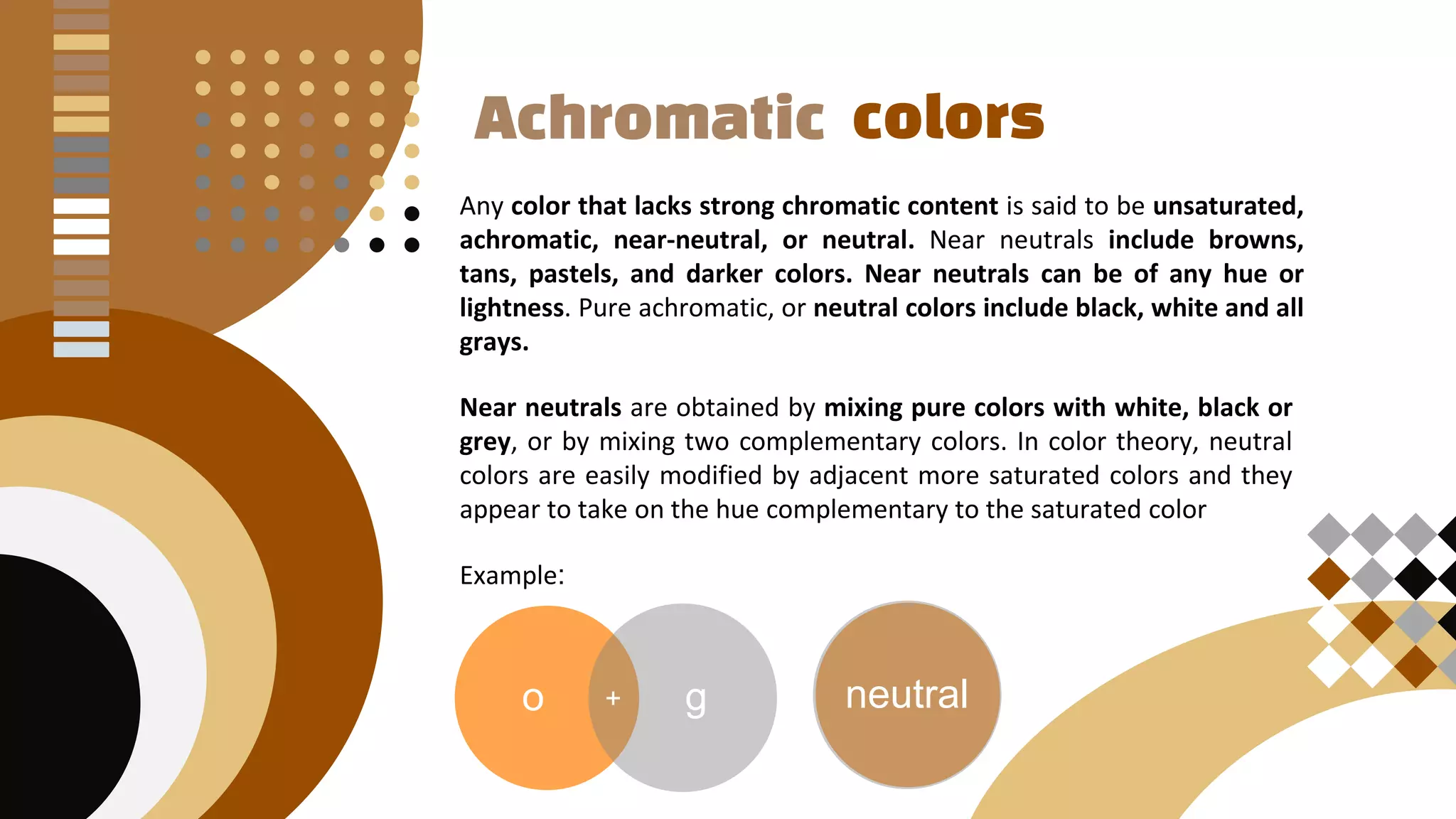 Achromatic colors

Any color that lacks strong chromatic content is said to be unsaturated, achromatic, near-neutral, or neutral. Near neutrals include browns, tans, pastels, and darker colors. Near neutrals can be of any hue or lightness. Pure achromatic, or neutral colors include black, white and all grays.

Near neutrals are obtained by mixing pure colors with white, black or grey, or by mixing two complementary colors. In color theory, neutral colors are easily modified by adjacent more saturated colors and they appear to take on the hue complementary to the saturated color

Example:

o + g

neutral